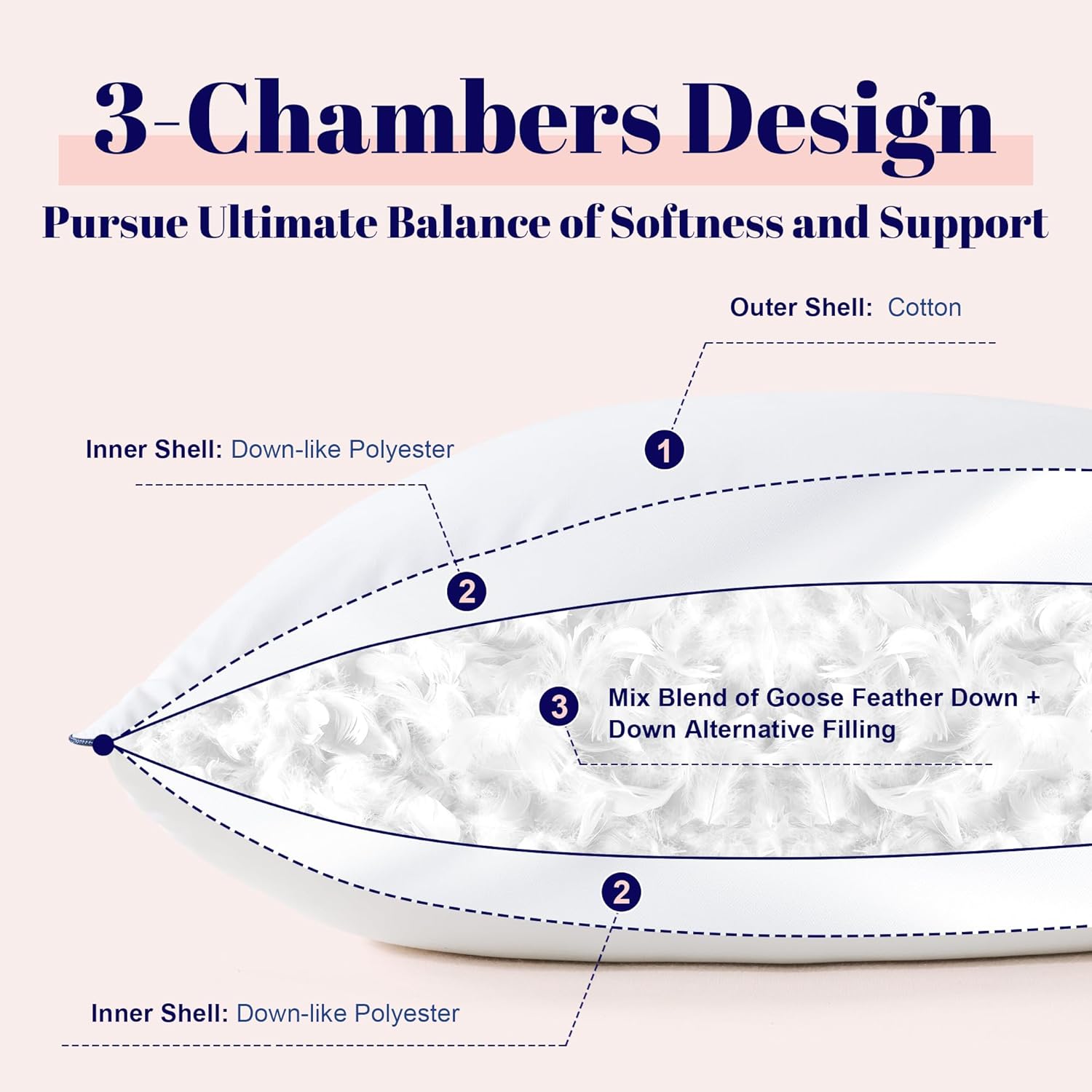 3-Chambers Design

Pursue Ultimate Balance of Softness and Support

Outer Shell: Cotton

1

Inner Shell: Down-like Polyester

2

3

Mix Blend of Goose Feather Down + Down Alternative Filling

2

Inner Shell: Down-like Polyester